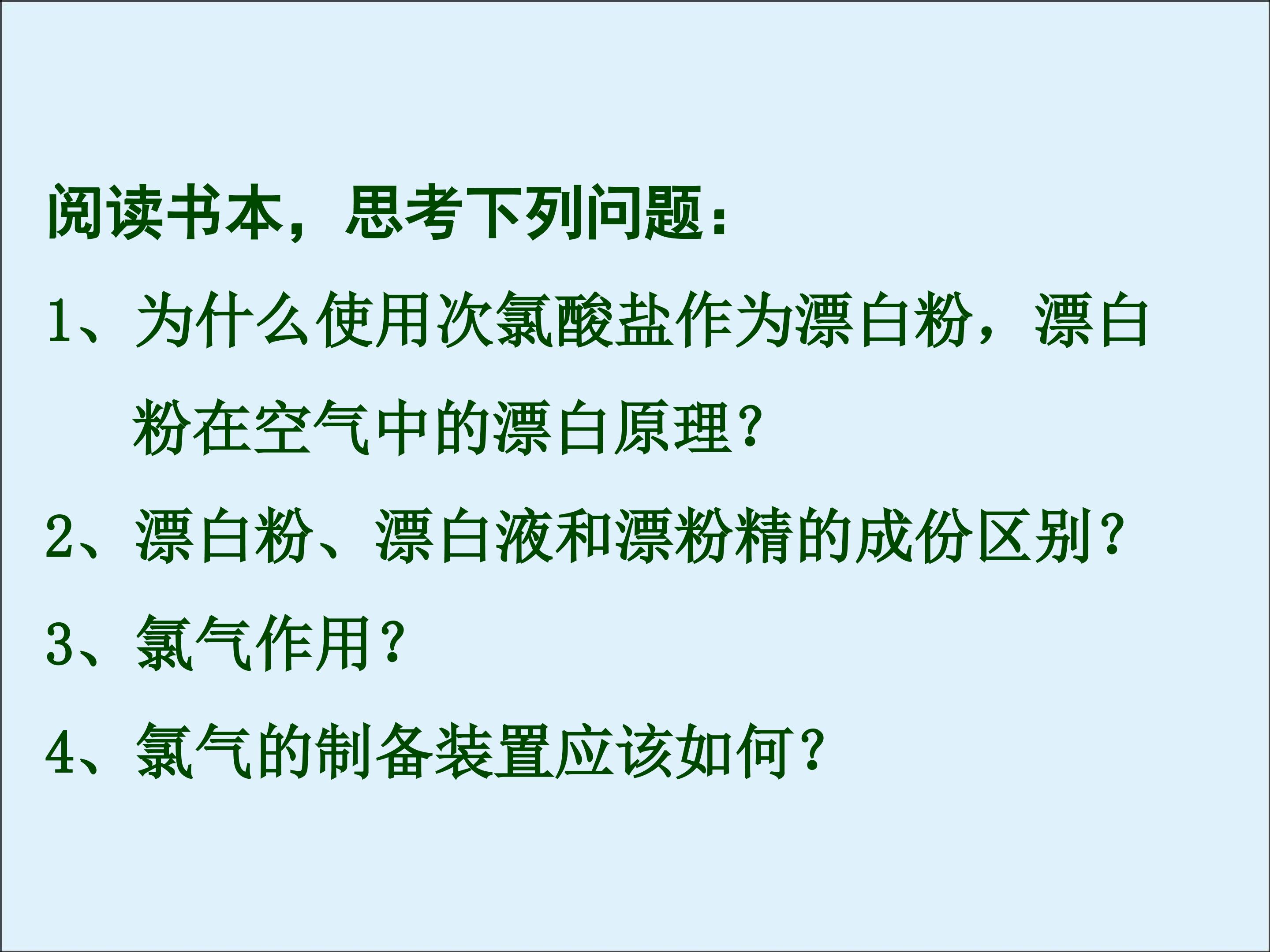 阅读书本，思考下列问题：

1、为什么使用次氯酸盐作为漂白粉，漂白粉在空气中的漂白原理？

2、漂白粉、漂白液和漂粉精的成份区别？

3、氯气作用？

4、氯气的制备装置应该如何？